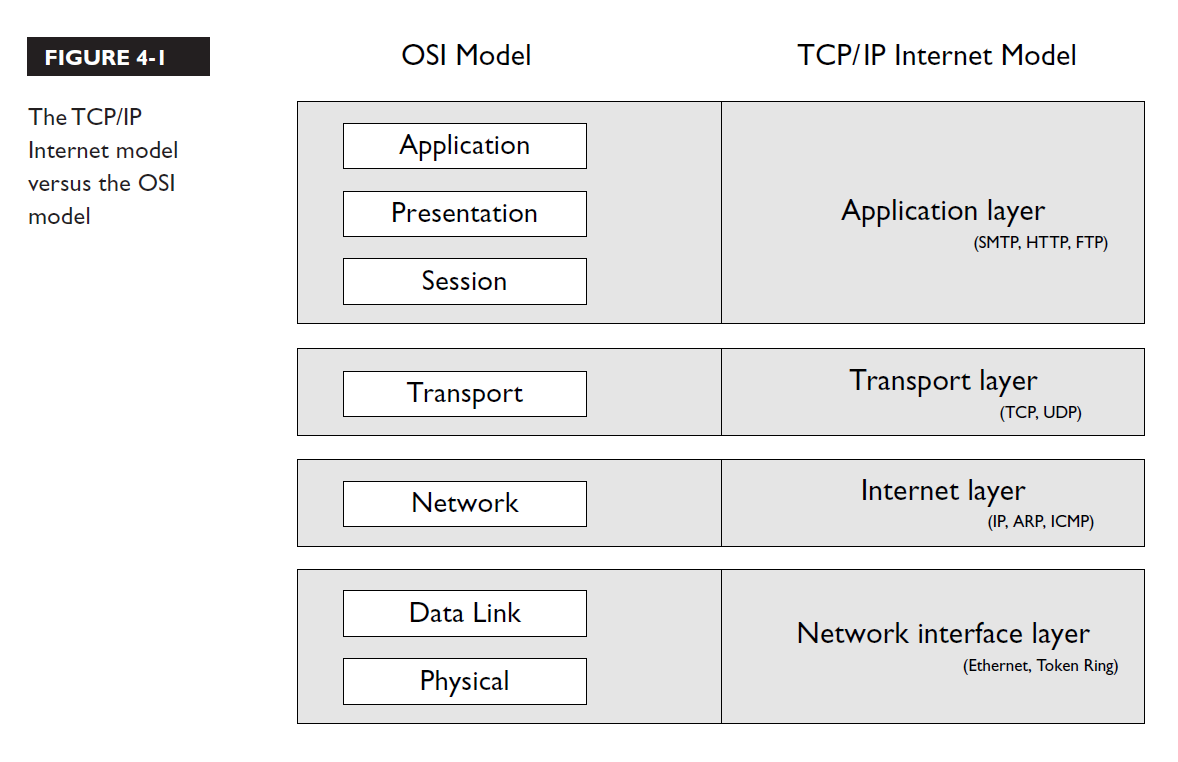 FIGURE 4-1

The TCP/IP Internet model versus the OSI model

OSI Model

TCP/IP Internet Model

Application

Presentation

Session

Application layer
(SMTP, HTTP, FTP)

Transport

Transport layer
(TCP, UDP)

Network

Internet layer
(IP, ARP, ICMP)

Data Link

Physical

Network interface layer
(Ethernet, Token Ring)